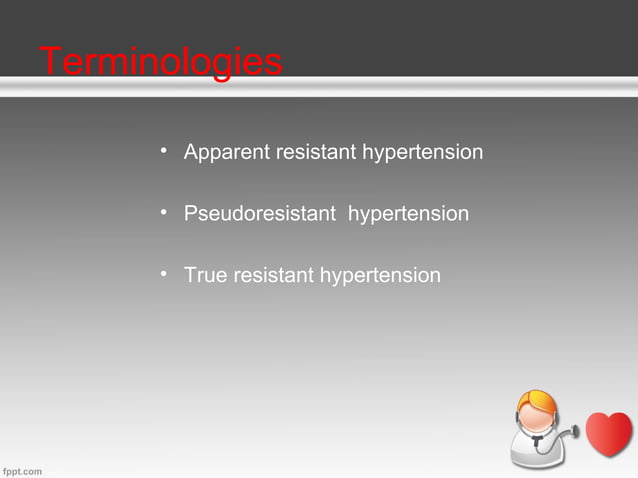 Terminologies

• Apparent resistant hypertension

• Pseudoresistant hypertension

• True resistant hypertension

fppt.com